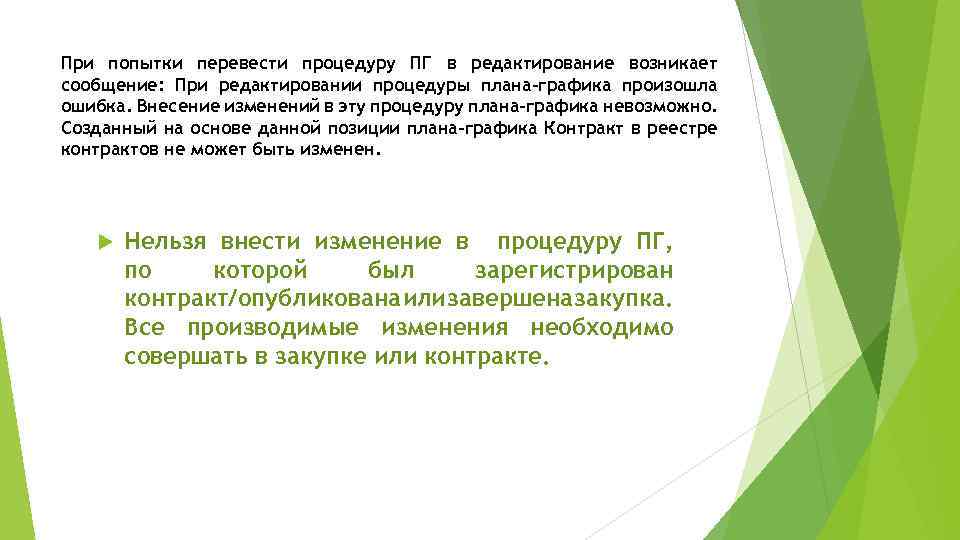 При попытки перевести процедуру ПГ в редактирование возникает сообщение: При редактировании процедуры плана-графика произошла ошибка. Внесение изменений в эту процедуру плана-графика невозможно. Созданный на основе данной позиции плана-графика Контракт в реестре контрактов не может быть изменен.

Нельзя внести изменение в процедуру ПГ, по которой был зарегистрирован контракт/опубликована или завершена закупка. Все производимые изменения необходимо совершать в закупке или контракте.